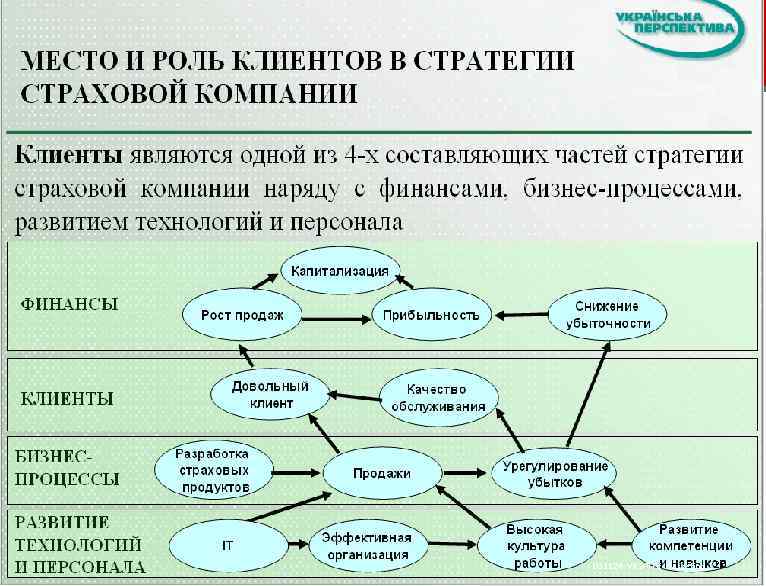 УКРАЇНСЬКА ПЕРСПЕКТИВА

МЕСТО И РОЛЬ КЛИЕНТОВ В СТРАТЕГИИ СТРАХОВОЙ КОМПАНИИ

Клиенты являются одной из 4-х составляющих частей стратегии страховой компании наряду с финансами, бизнес-процессами, развитием технологий и персонала

ФИНАНСЫ

Капитализация

Рост продаж

Прибыльность

Снижение убыточности

КЛИЕНТЫ

Довольный клиент

Качество обслуживания

БИЗНЕС-ПРОЦЕССЫ

Разработка страховых продуктов

Продажи

Урегулирование убытков

РАЗВИТИЕ ТЕХНОЛОГИЙ И ПЕРСОНАЛА

IT

Эффективная организация

Высокая культура работы

Развитие компетенции и навыков